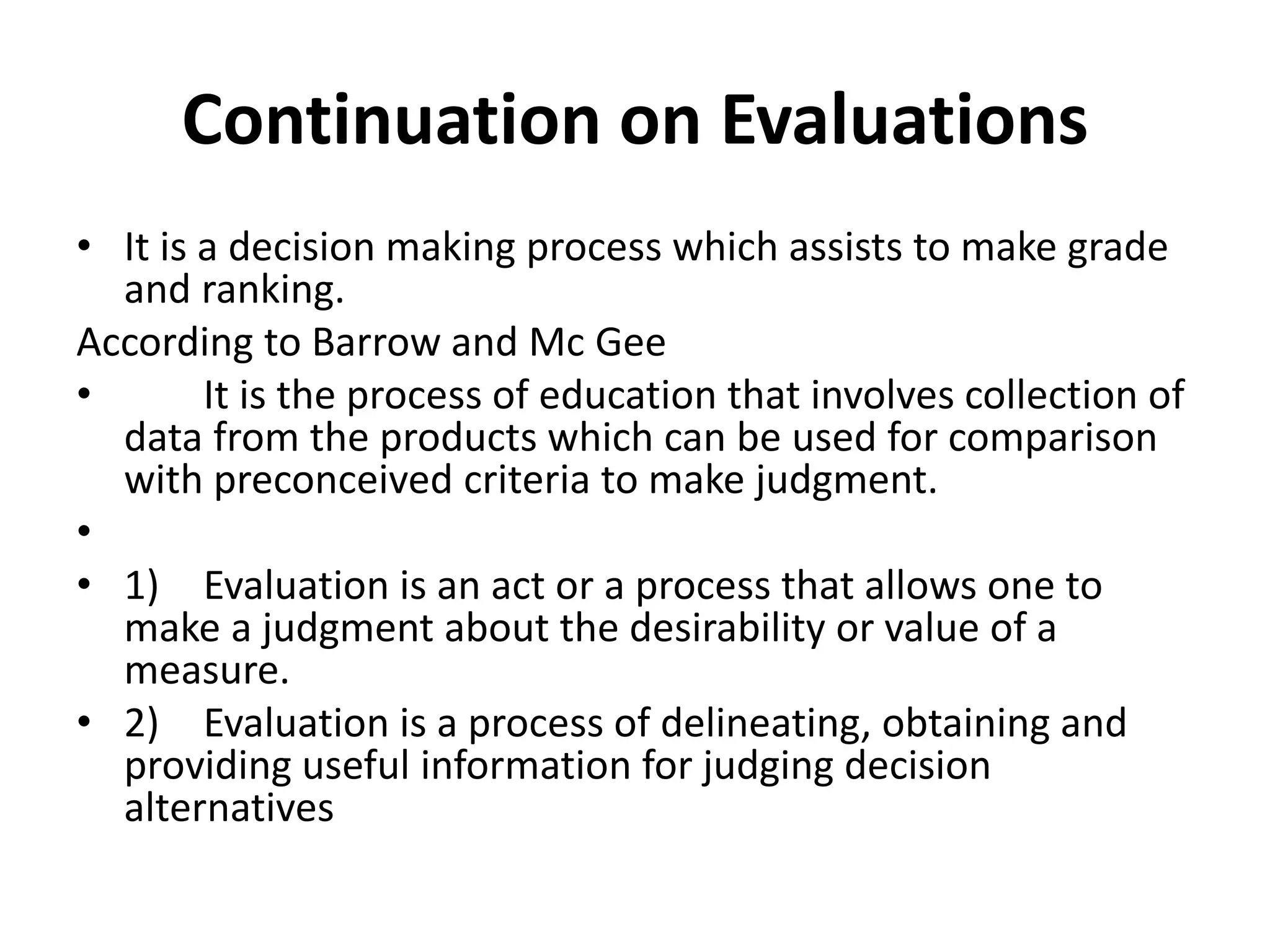 Continuation on Evaluations

• It is a decision making process which assists to make grade and ranking.

According to Barrow and Mc Gee

• It is the process of education that involves collection of data from the products which can be used for comparison with preconceived criteria to make judgment.

•

• 1) Evaluation is an act or a process that allows one to make a judgment about the desirability or value of a measure.

• 2) Evaluation is a process of delineating, obtaining and providing useful information for judging decision alternatives